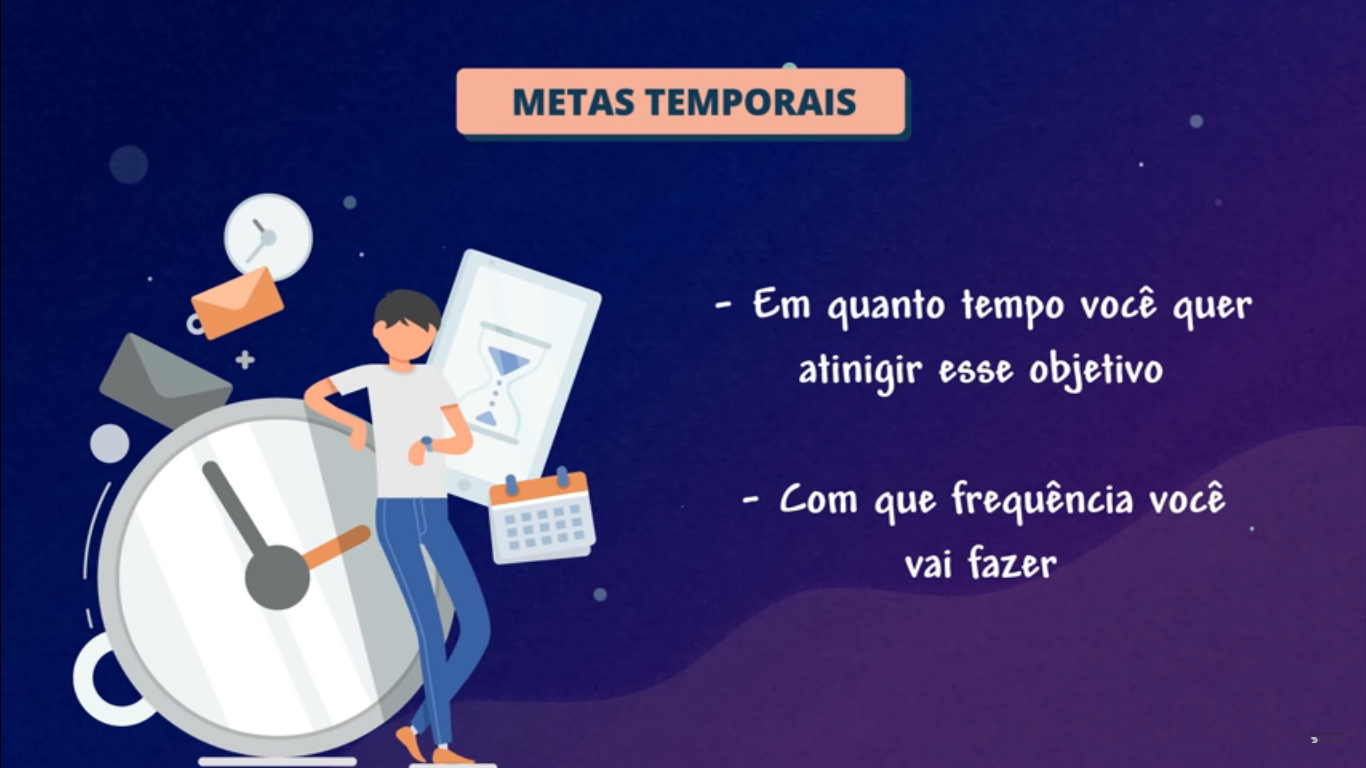 METAS TEMPORAIS

- Em quanto tempo você quer atinigir esse objetivo

- Com que frequência você vai fazer